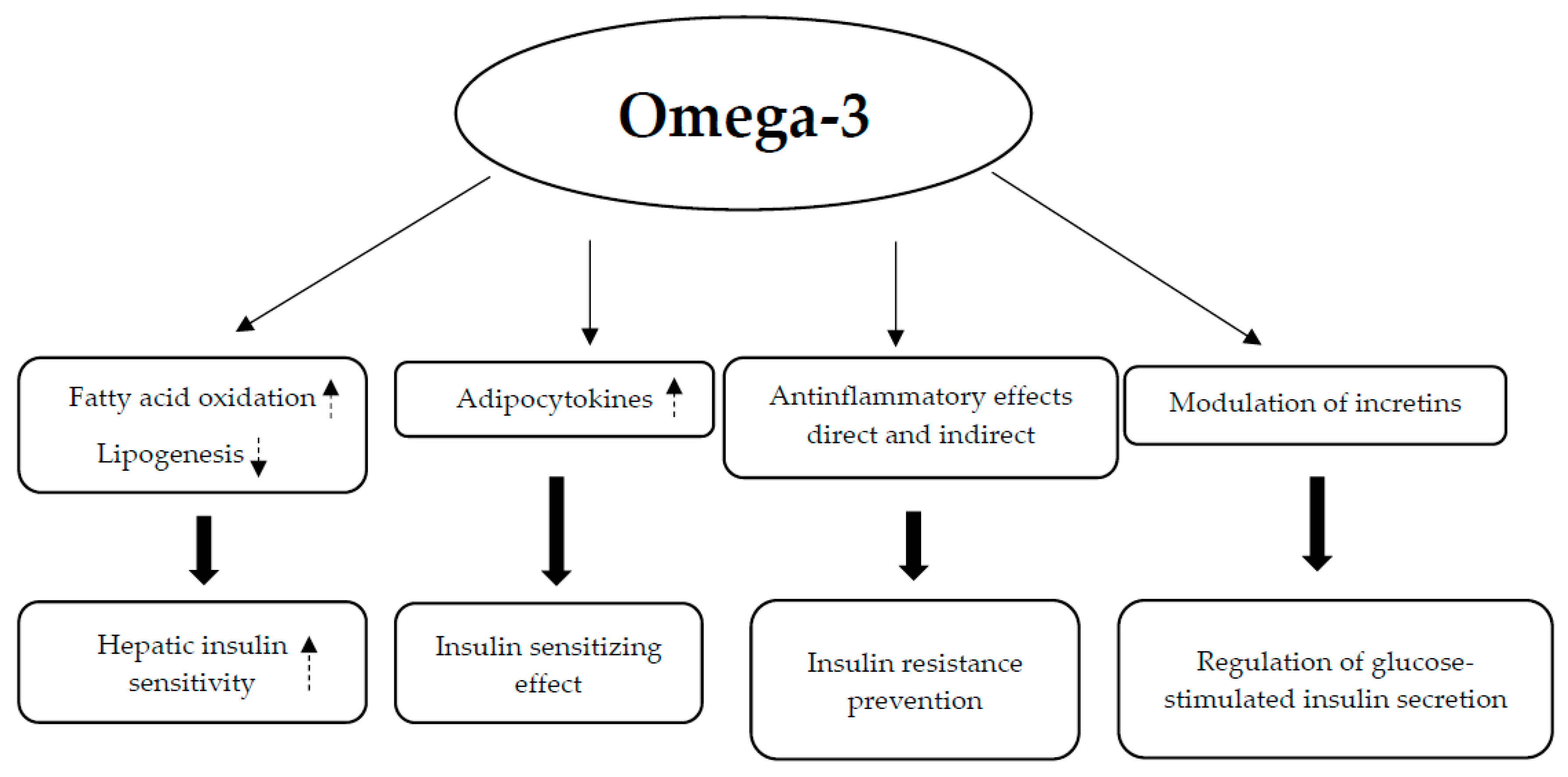 Omega-3

Fatty acid oxidation ↑
Lipogenesis ↓

Adipocytokines ↑

Antinflammatory effects direct and indirect

Modulation of incretins

Hepatic insulin sensitivity ↑

Insulin sensitizing effect

Insulin resistance prevention

Regulation of glucose-stimulated insulin secretion